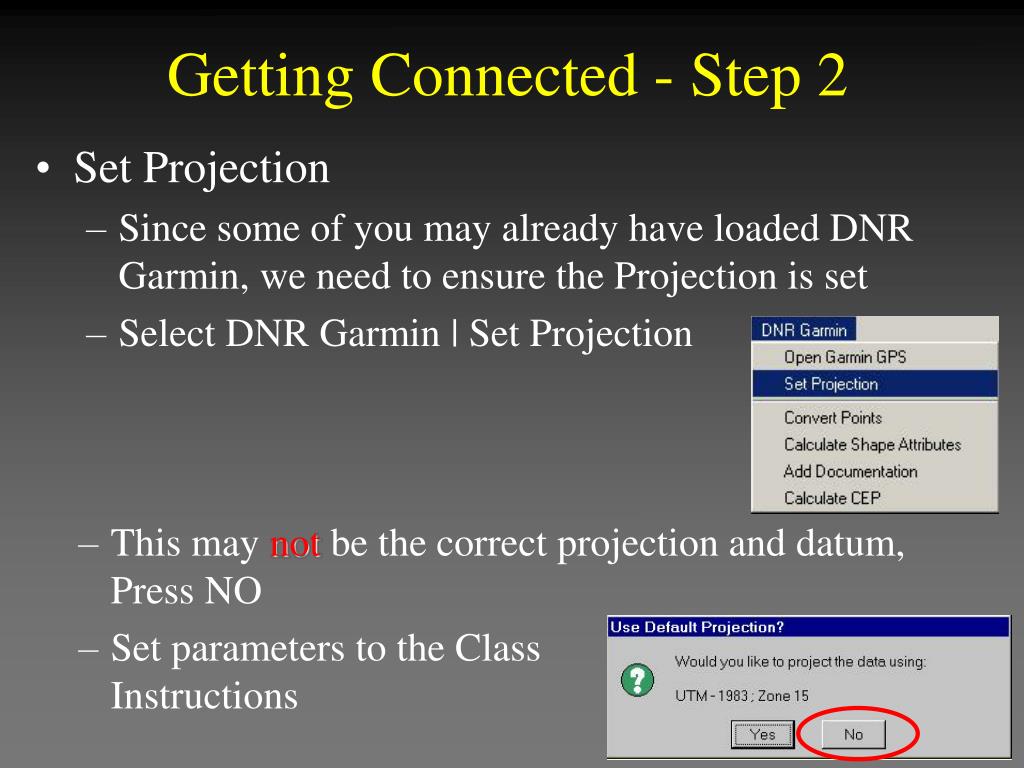 Getting Connected - Step 2

• Set Projection

– Since some of you may already have loaded DNR Garmin, we need to ensure the Projection is set

– Select DNR Garmin | Set Projection

DNR Garmin
Open Garmin GPS
Set Projection
Convert Points
Calculate Shape Attributes
Add Documentation
Calculate CEP

– This may not be the correct projection and datum, Press NO

– Set parameters to the Class Instructions

Use Default Projection?
Would you like to project the data using:
UTM - 1983 ; Zone 15
Yes
No